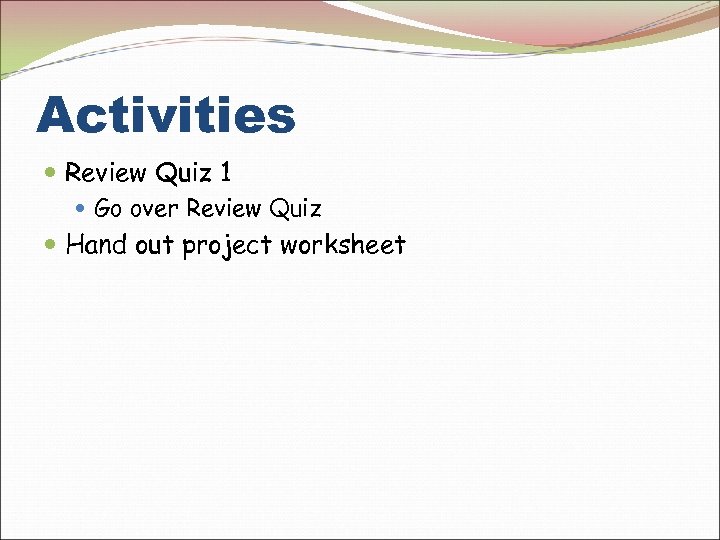 Activities

- Review Quiz 1
  - Go over Review Quiz
- Hand out project worksheet